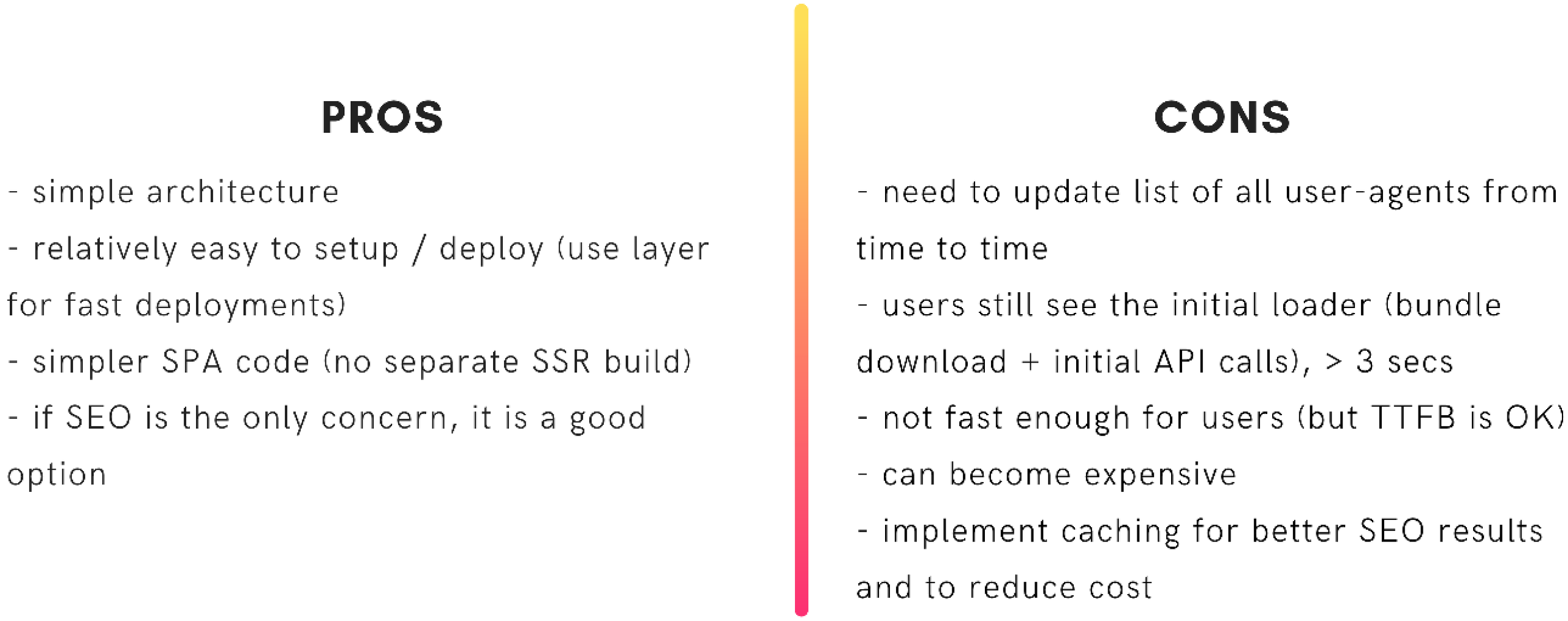 PROS

- simple architecture
- relatively easy to setup / deploy (use layer for fast deployments)
- simpler SPA code (no separate SSR build)
- if SEO is the only concern, it is a good option

CONS

- need to update list of all user-agents from time to time
- users still see the initial loader (bundle download + initial API calls), > 3 secs
- not fast enough for users (but TTFB is OK)
- can become expensive
- implement caching for better SEO results and to reduce cost